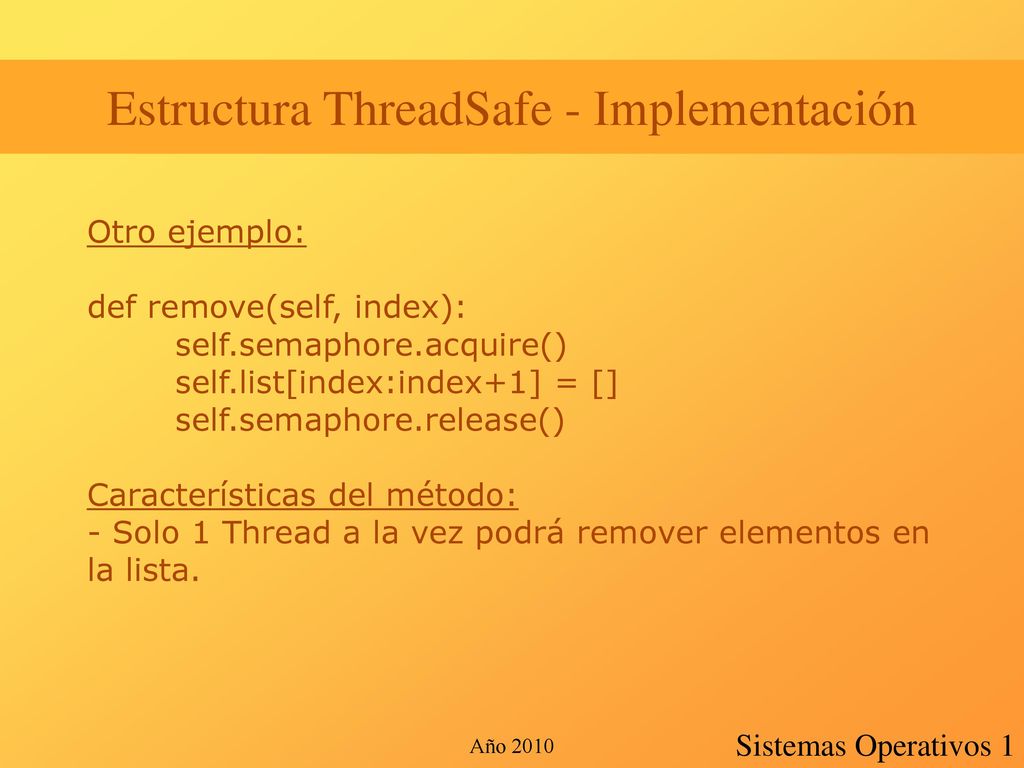 Estructura ThreadSafe - Implementación

Otro ejemplo:

def remove(self, index):
self.semaphore.acquire()
self.list[index:index+1] = []
self.semaphore.release()

Características del método:
- Solo 1 Thread a la vez podrá remover elementos en la lista.

Año 2010

Sistemas Operativos 1